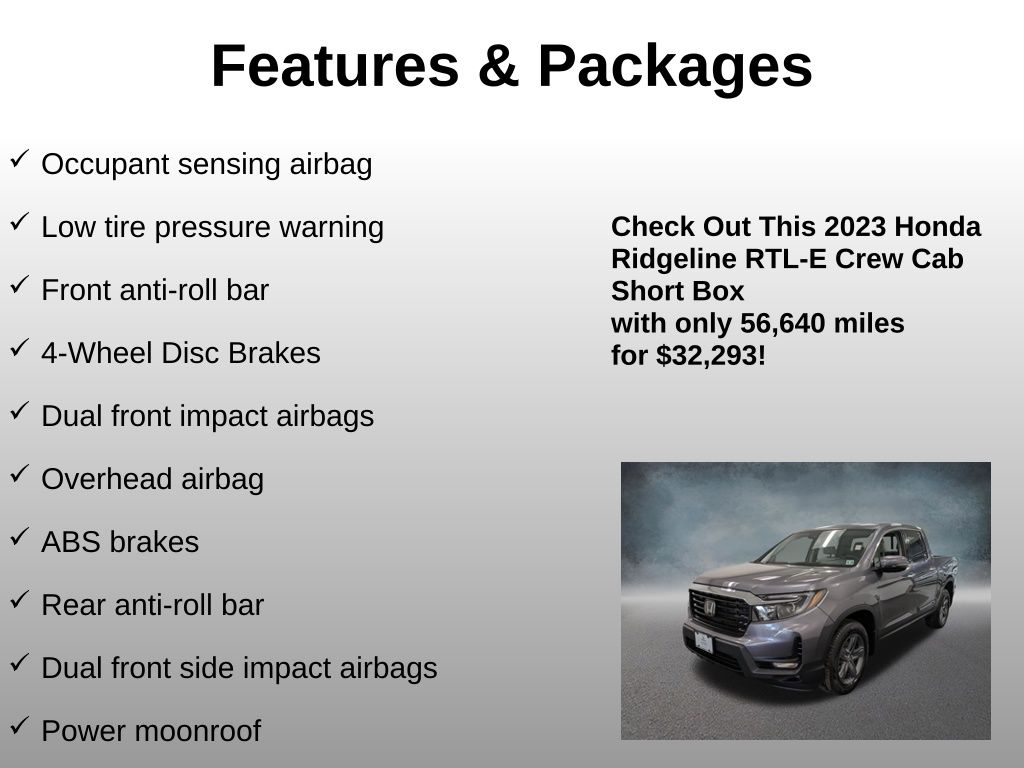 Features & Packages

✓ Occupant sensing airbag

✓ Low tire pressure warning

✓ Front anti-roll bar

✓ 4-Wheel Disc Brakes

✓ Dual front impact airbags

✓ Overhead airbag

✓ ABS brakes

✓ Rear anti-roll bar

✓ Dual front side impact airbags

✓ Power moonroof

Check Out This 2023 Honda Ridgeline RTL-E Crew Cab Short Box
with only 56,640 miles
for $32,293!